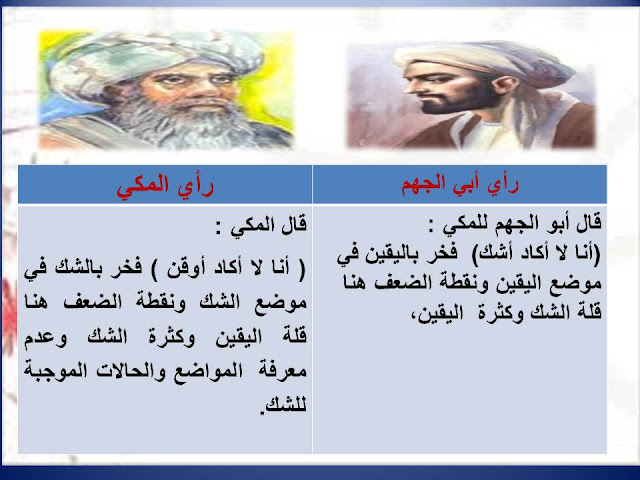 | رأي أبي الجهم | رأي المكي |
|---|---|
| قال أبو الجهم للمكي : (أنا لا أكاد أشك) فخر باليقين في موضع اليقين ونقطة الضعف هنا قلة الشك وكثرة اليقين، | قال المكي : ( أنا لا أكاد أوقن ) فخر بالشك في موضع الشك ونقطة الضعف هنا قلة اليقين وكثرة الشك وعدم معرفة المواضع والحالات الموجبة للشك. |